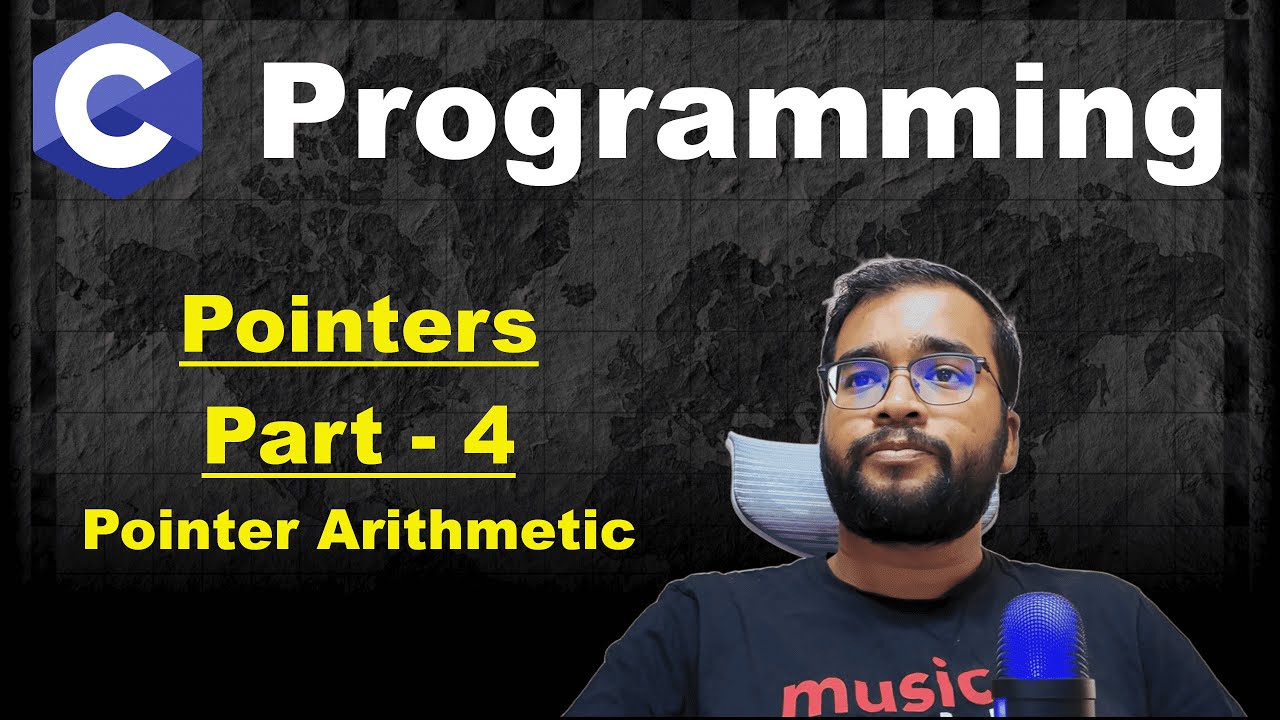 C Programming

Pointers
Part - 4
Pointer Arithmetic

music